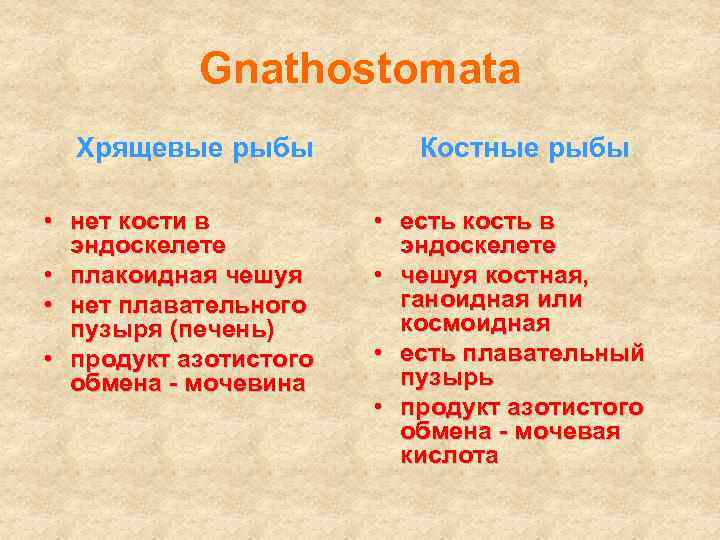 Gnathostomata

Хрящевые рыбы

• нет кости в эндоскелете
• плакоидная чешуя
• нет плавательного пузыря (печень)
• продукт азотистого обмена - мочевина

Костные рыбы

• есть кость в эндоскелете
• чешуя костная, ганоидная или космоидная
• есть плавательный пузырь
• продукт азотистого обмена - мочевая кислота